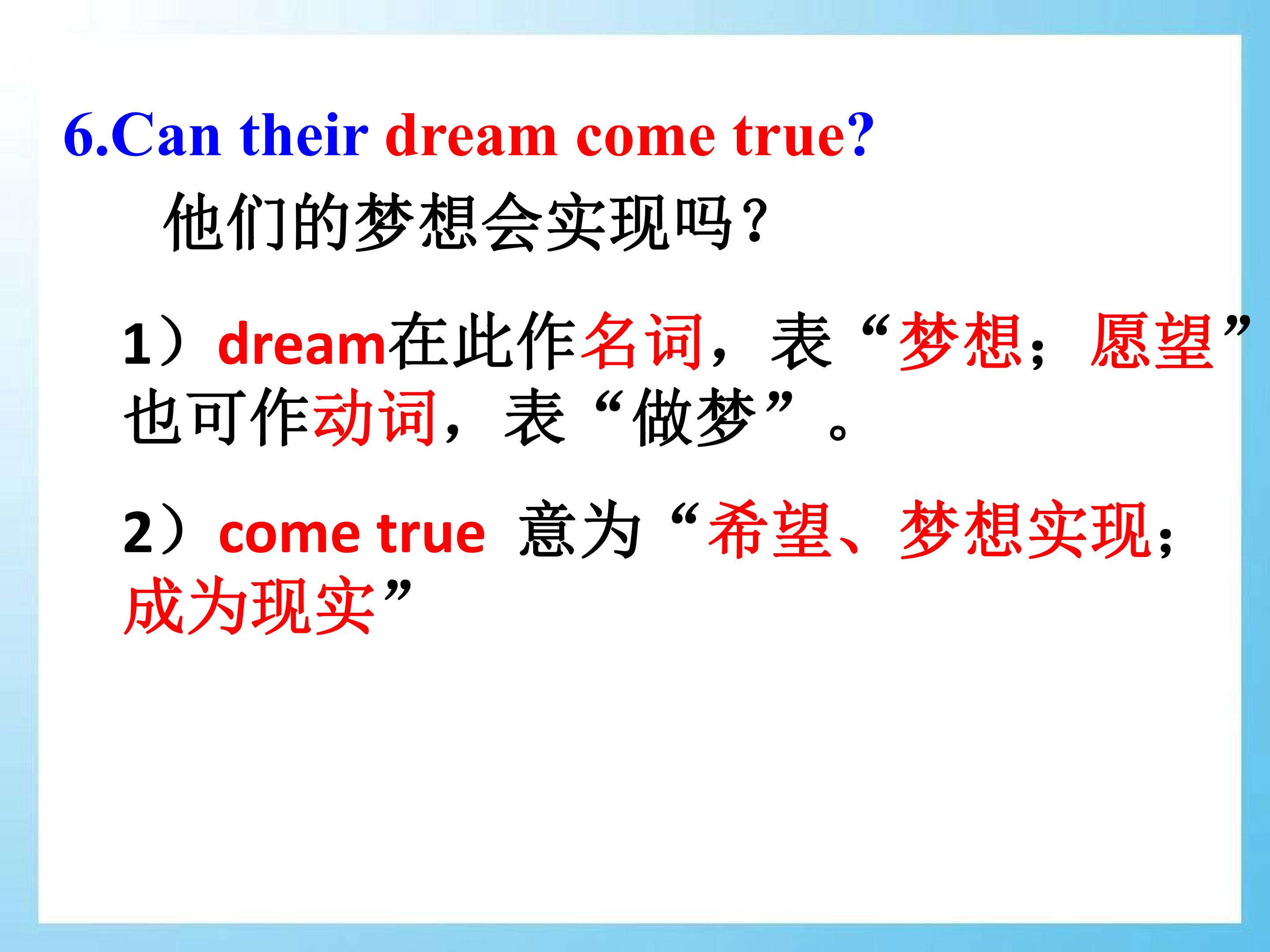 6.Can their dream come true?

他们的梦想会实现吗?

1）dream在此作名词，表“梦想；愿望”也可作动词，表“做梦”。

2）come true 意为“希望、梦想实现；成为现实”